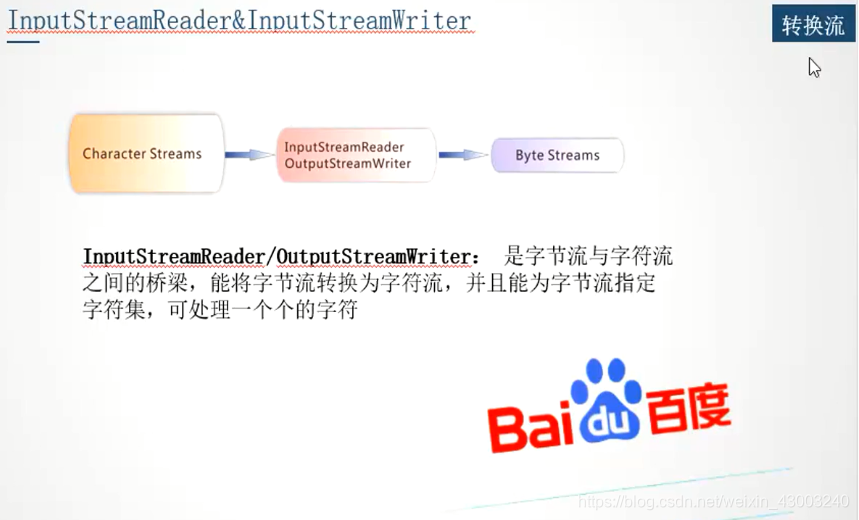 InputStreamReader&InputStreamWriter

转换流

Character Streams

InputStreamReader
OutputStreamWriter

Byte Streams

InputStreamReader/OutputStreamWriter： 是字节流与字符流之间的桥梁，能将字节流转换为字符流，并且能为字节流指定字符集，可处理一个个的字符

Bai du 百度

https://blog.csdn.net/weixin_43003240